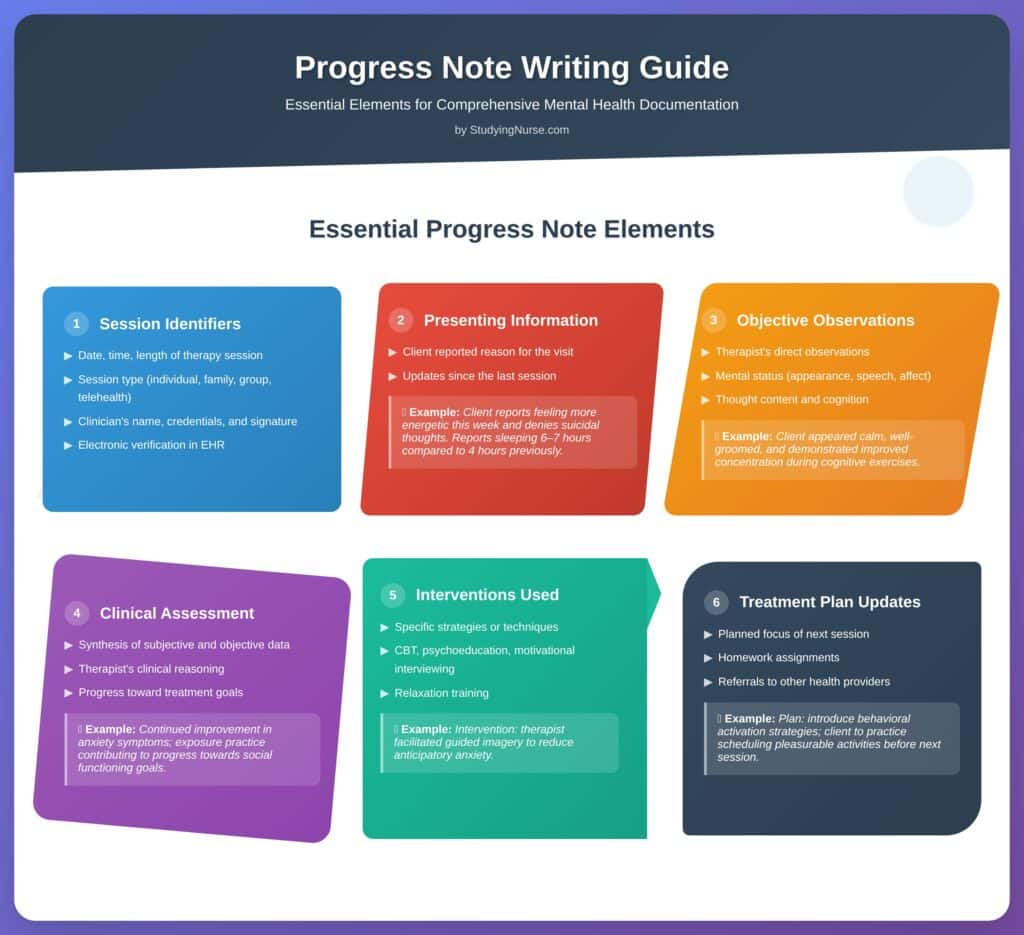 Progress Note Writing Guide

Essential Elements for Comprehensive Mental Health Documentation

by StudyingNurse.com

Essential Progress Note Elements

1 Session Identifiers

▶ Date, time, length of therapy session
▶ Session type (individual, family, group, telehealth)
▶ Clinician's name, credentials, and signature
▶ Electronic verification in EHR

2 Presenting Information

▶ Client reported reason for the visit
▶ Updates since the last session

Example: Client reports feeling more energetic this week and denies suicidal thoughts. Reports sleeping 6–7 hours compared to 4 hours previously.

3 Objective Observations

▶ Therapist's direct observations
▶ Mental status (appearance, speech, affect)
▶ Thought content and cognition

Example: Client appeared calm, well-groomed, and demonstrated improved concentration during cognitive exercises.

4 Clinical Assessment

▶ Synthesis of subjective and objective data
▶ Therapist's clinical reasoning
▶ Progress toward treatment goals

Example: Continued improvement in anxiety symptoms; exposure practice contributing to progress towards social functioning goals.

5 Interventions Used

▶ Specific strategies or techniques
▶ CBT, psychoeducation, motivational interviewing
▶ Relaxation training

Example: Intervention: therapist facilitated guided imagery to reduce anticipatory anxiety.

6 Treatment Plan Updates

▶ Planned focus of next session
▶ Homework assignments
▶ Referrals to other health providers

Example: Plan: introduce behavioral activation strategies; client to practice scheduling pleasurable activities before next session.